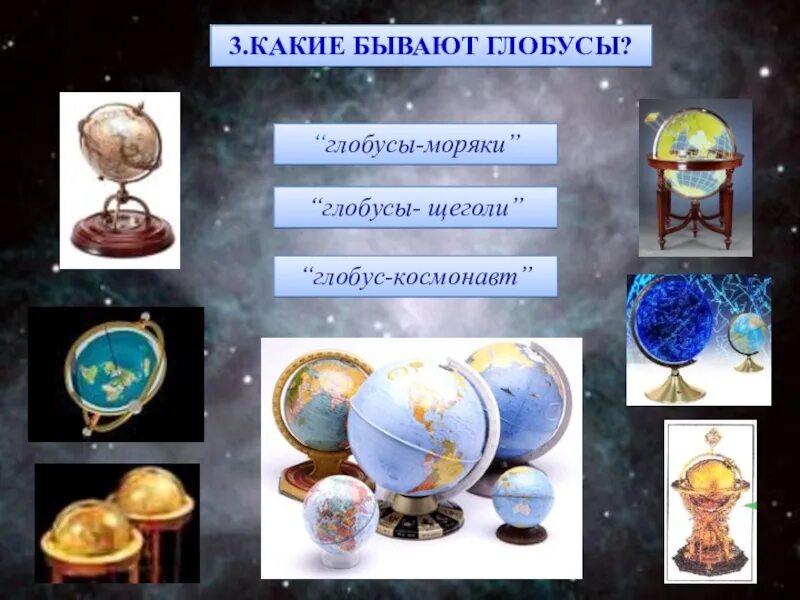 3.КАКИЕ БЫВАЮТ ГЛОБУСЫ?

“глобусы-моряки”

“глобусы- щеголи”

“глобус-космонавт”